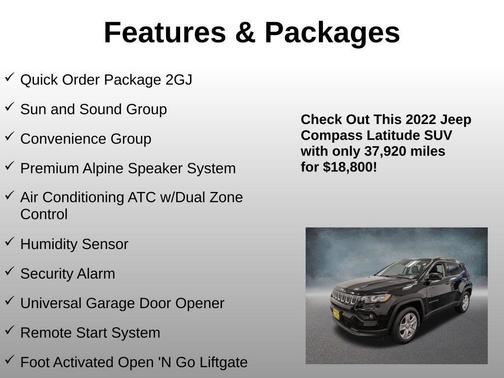 Features & Packages

✓ Quick Order Package 2GJ

✓ Sun and Sound Group

✓ Convenience Group

✓ Premium Alpine Speaker System

✓ Air Conditioning ATC w/Dual Zone Control

✓ Humidity Sensor

✓ Security Alarm

✓ Universal Garage Door Opener

✓ Remote Start System

✓ Foot Activated Open 'N Go Liftgate

Check Out This 2022 Jeep Compass Latitude SUV with only 37,920 miles for $18,800!